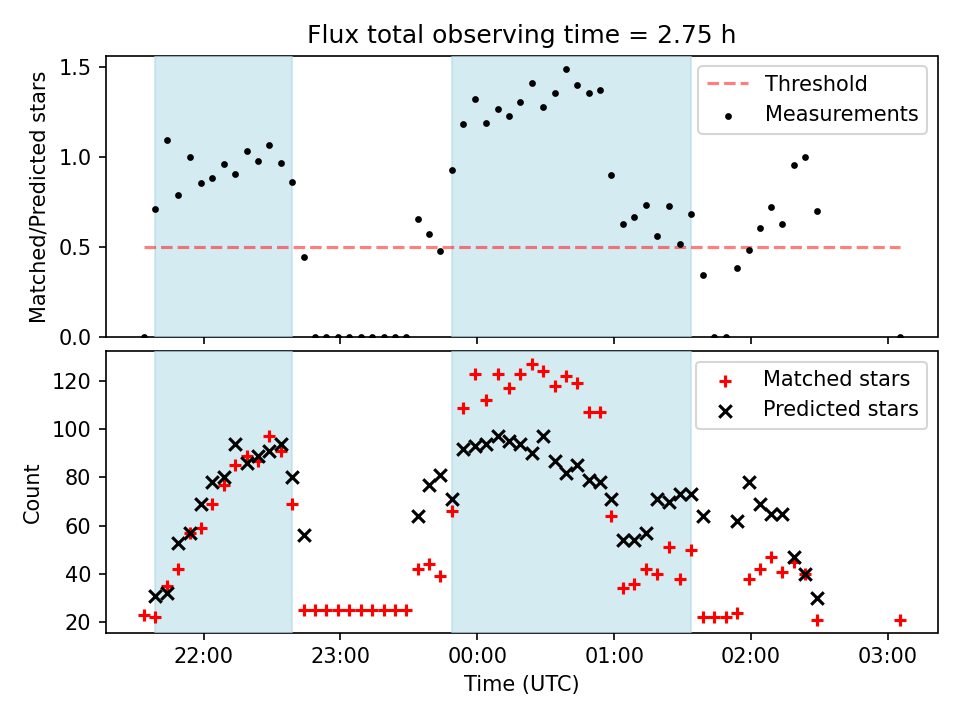 Flux total observing time = 2.75 h

Matched/Predicted stars

1.5
1.0
0.5
0.0

Threshold
Measurements

Count

120
100
80
60
40
20

Matched stars
Predicted stars

22:00
23:00
00:00
01:00
02:00
03:00

Time (UTC)